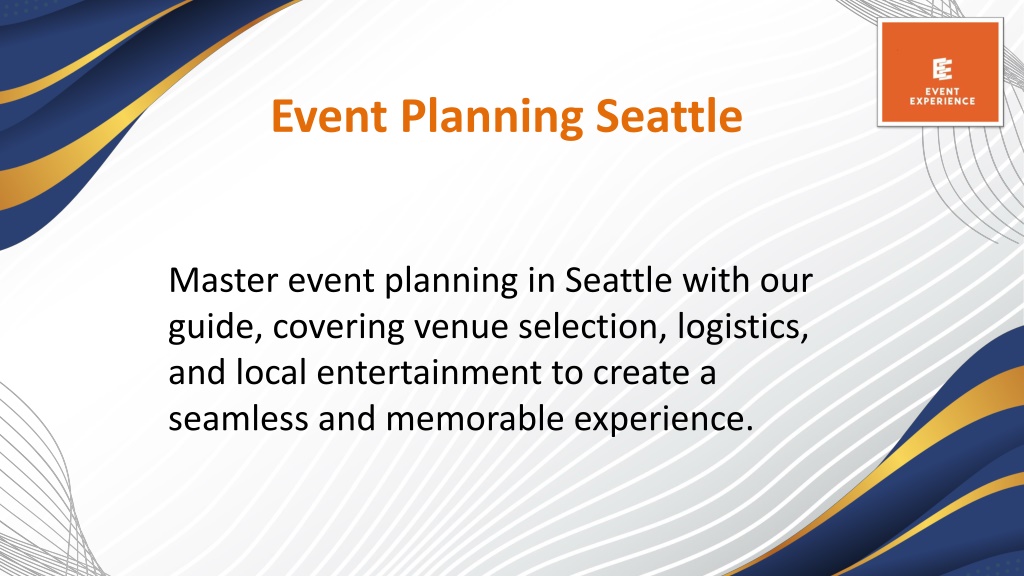 EVENT EXPERIENCE

Event Planning Seattle

Master event planning in Seattle with our guide, covering venue selection, logistics, and local entertainment to create a seamless and memorable experience.